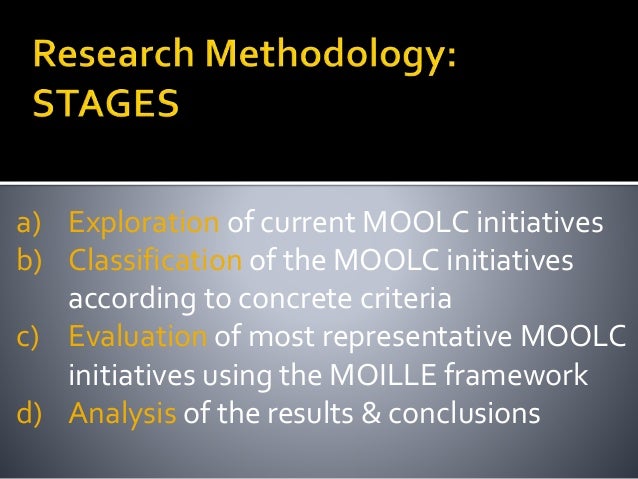 Research Methodology: STAGES

a) Exploration of current MOOLC initiatives
b) Classification of the MOOLC initiatives according to concrete criteria
c) Evaluation of most representative MOOLC initiatives using the MOILLE framework
d) Analysis of the results & conclusions